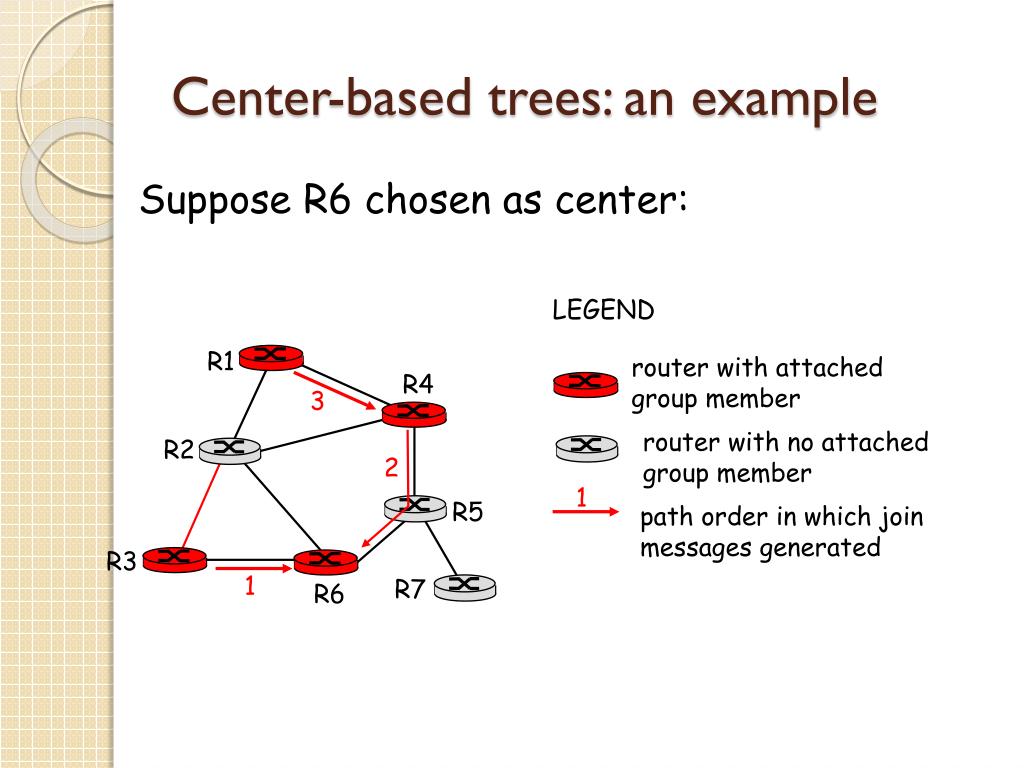 Center-based trees: an example

Suppose R6 chosen as center:

R1
R4
3
R2
2
R5
R3
1
R6
R7

LEGEND

router with attached group member

router with no attached group member

1

path order in which join messages generated